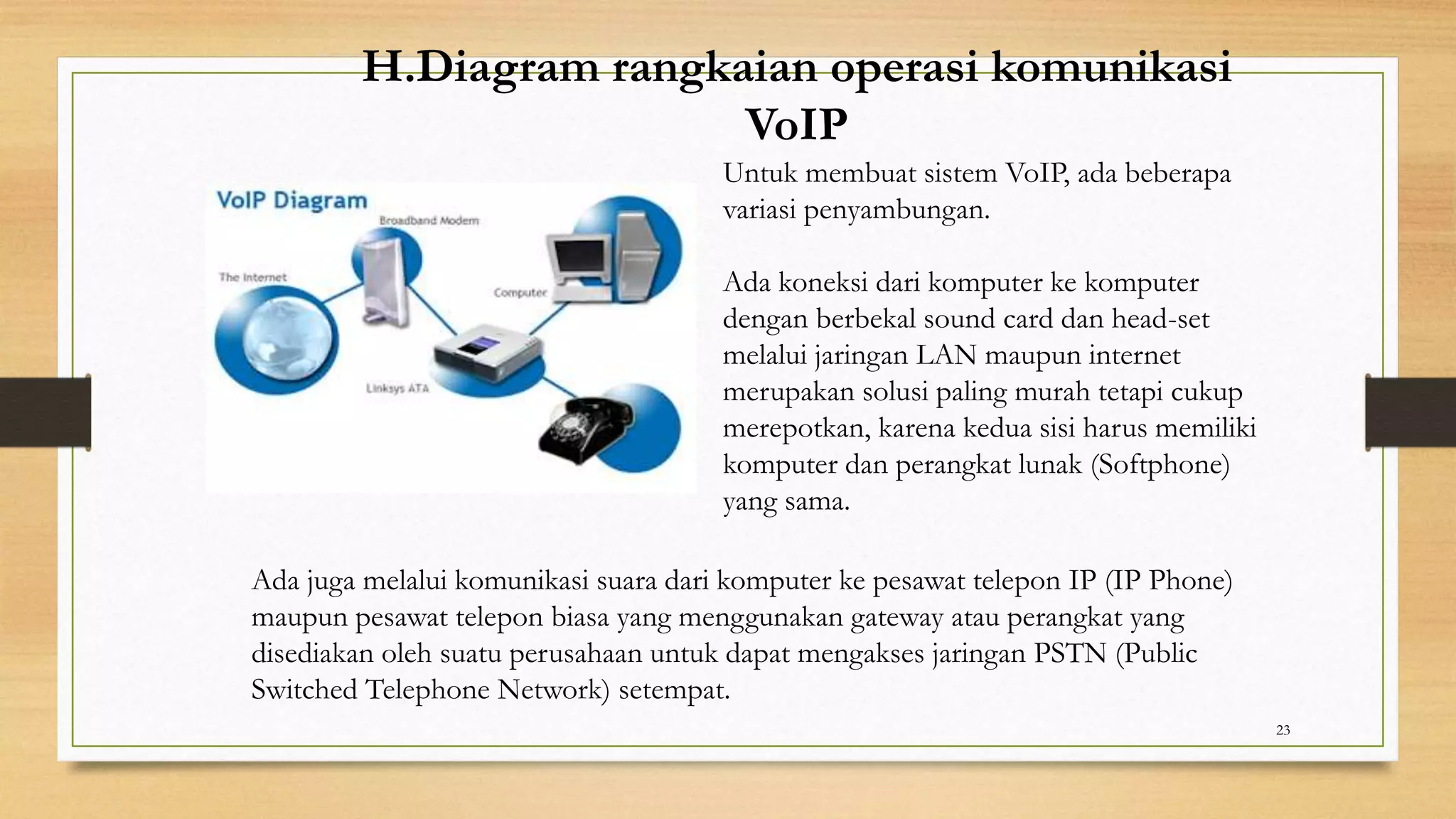 H.Diagram rangkaian operasi komunikasi VoIP

VoIP Diagram

Broadband Modem

The Internet

Computer

Linksys ATA

Untuk membuat sistem VoIP, ada beberapa variasi penyambungan.

Ada koneksi dari komputer ke komputer dengan berbekal sound card dan head-set melalui jaringan LAN maupun internet merupakan solusi paling murah tetapi cukup merepotkan, karena kedua sisi harus memiliki komputer dan perangkat lunak (Softphone) yang sama.

Ada juga melalui komunikasi suara dari komputer ke pesawat telepon IP (IP Phone) maupun pesawat telepon biasa yang menggunakan gateway atau perangkat yang disediakan oleh suatu perusahaan untuk dapat mengakses jaringan PSTN (Public Switched Telephone Network) setempat.

23